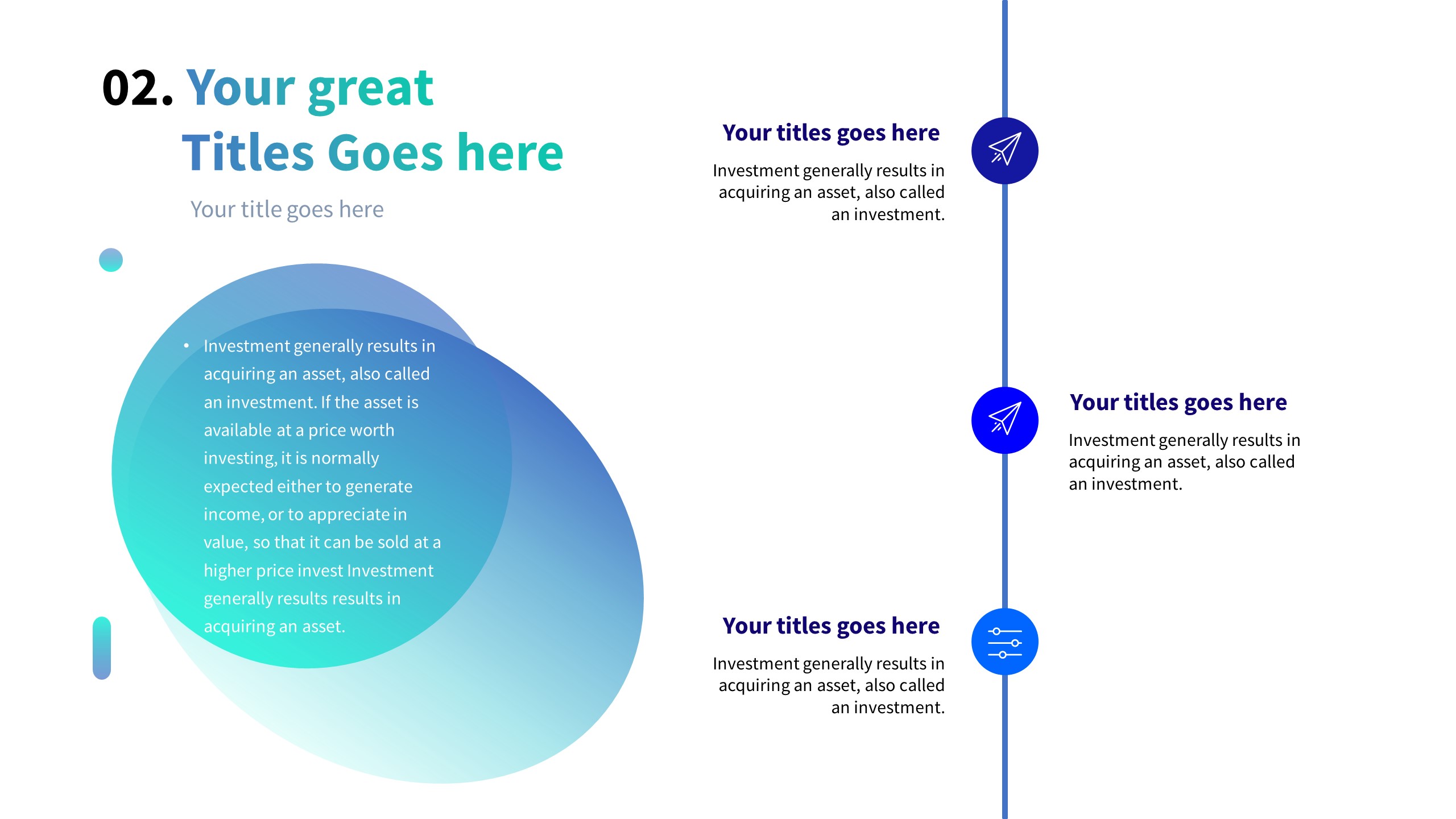 02. Your great Titles Goes here

Your title goes here

• Investment generally results in acquiring an asset, also called an investment. If the asset is available at a price worth investing, it is normally expected either to generate income, or to appreciate in value, so that it can be sold at a higher price invest Investment generally results results in acquiring an asset.

Your titles goes here

Investment generally results in acquiring an asset, also called an investment.

Your titles goes here

Investment generally results in acquiring an asset, also called an investment.

Your titles goes here

Investment generally results in acquiring an asset, also called an investment.